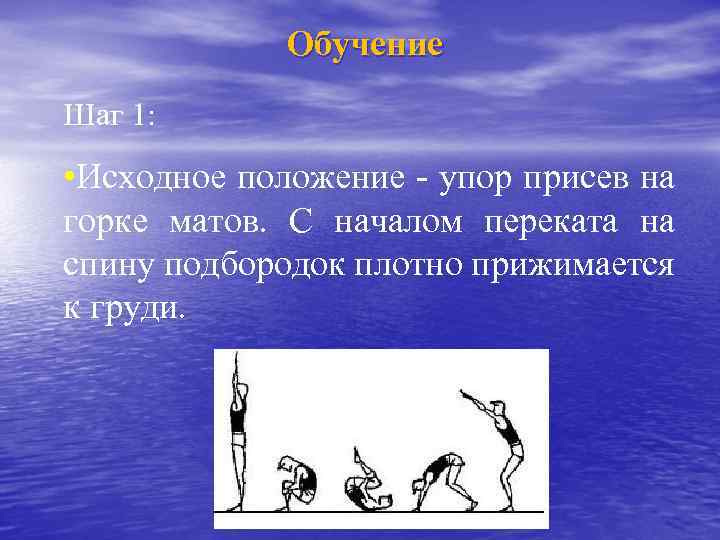 Обучение

Шаг 1:

•Исходное положение - упор присев на горке матов. С началом переката на спину подбородок плотно прижимается к груди.